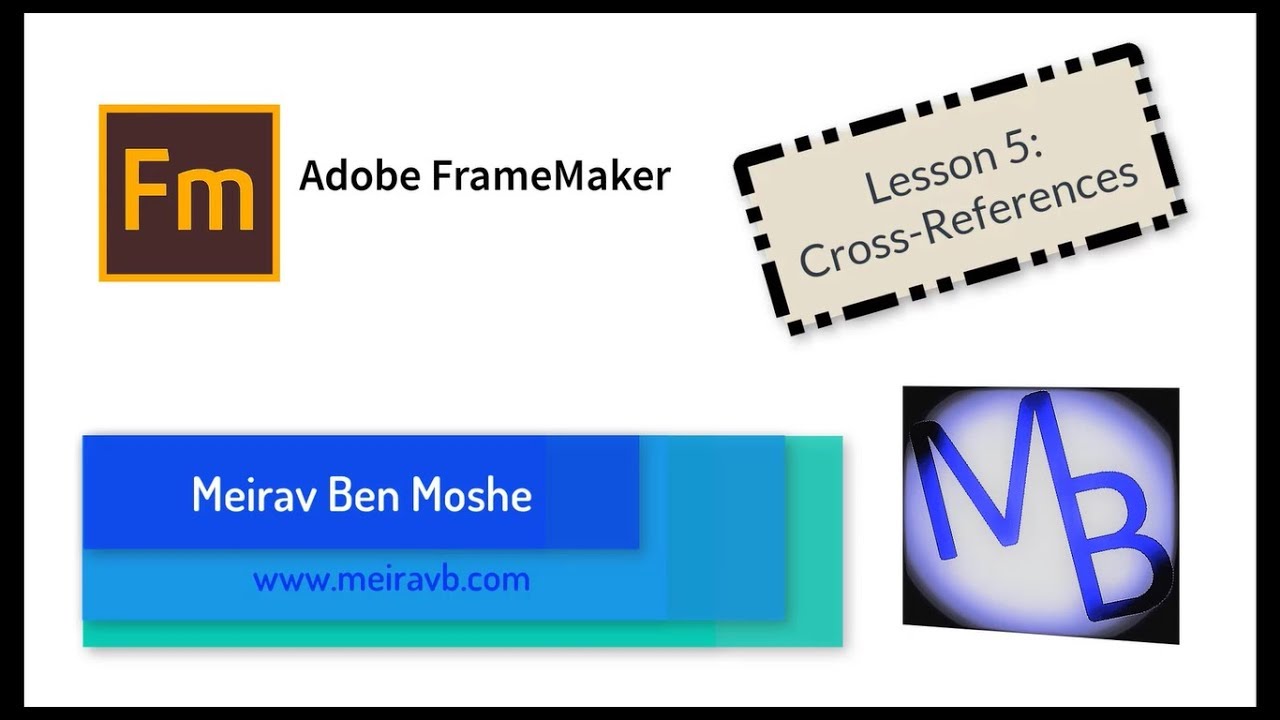 Fm
Adobe FrameMaker

Lesson 5:
Cross-References

Meirav Ben Moshe
www.meiravb.com

MB